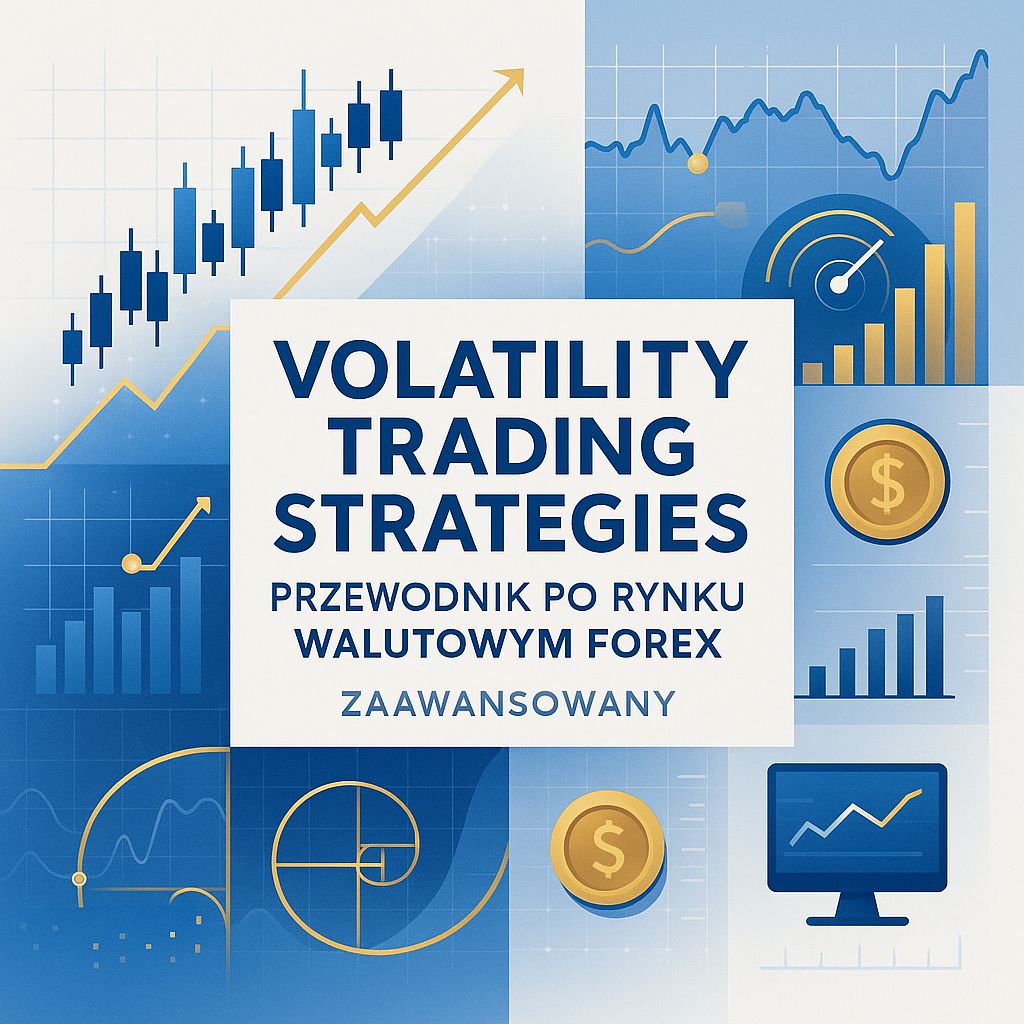 VOLATILITY TRADING STRATEGIES

PRZEWODNIK PO RYNKU WALUTOWYM FOREX

ZAAWANSOWANY

$

$